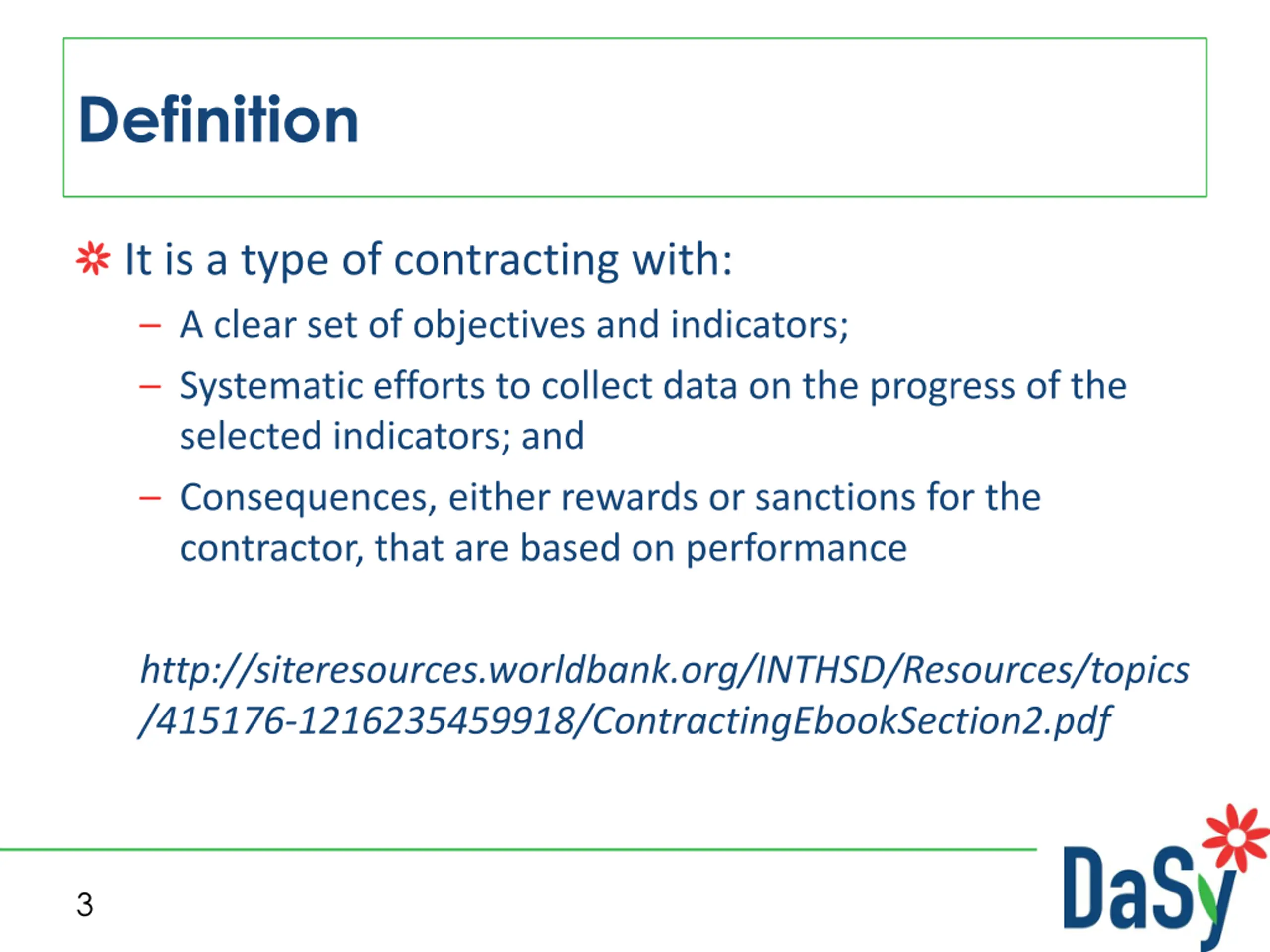 Definition

It is a type of contracting with:

– A clear set of objectives and indicators;

– Systematic efforts to collect data on the progress of the selected indicators; and

– Consequences, either rewards or sanctions for the contractor, that are based on performance

http://siteresources.worldbank.org/INTHSD/Resources/topics/415176-1216235459918/ContractingEbookSection2.pdf

3

DaSy